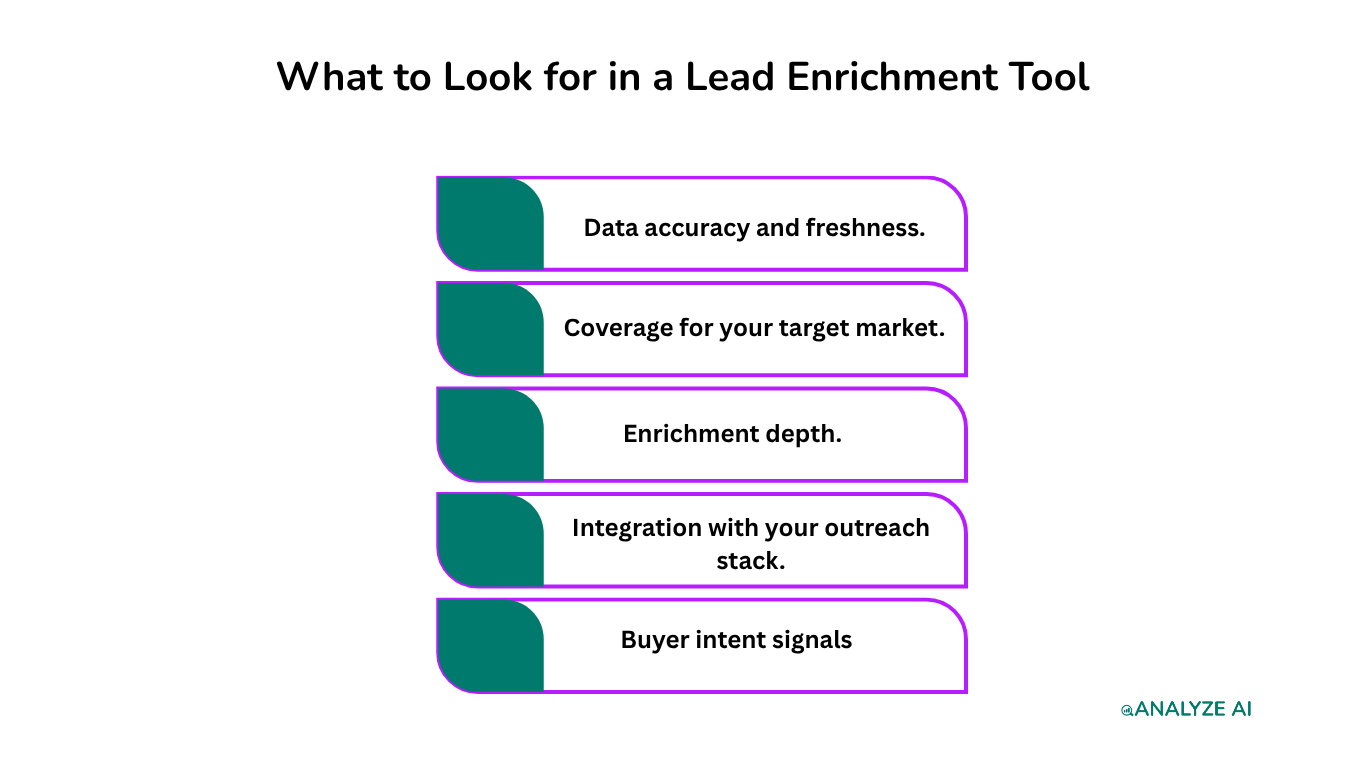 What to Look for in a Lead Enrichment Tool

Data accuracy and freshness.

Coverage for your target market.

Enrichment depth.

Integration with your outreach stack.

Buyer intent signals

@ANALYZE AI